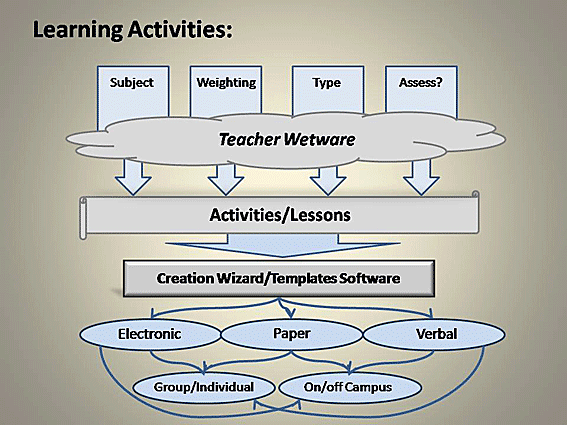 Learning Activities:

Subject

Weighting

Type

Assess?

Teacher Wetware

Activities/Lessons

Creation Wizard/Templates Software

Electronic

Paper

Verbal

Group/Individual

On/off Campus